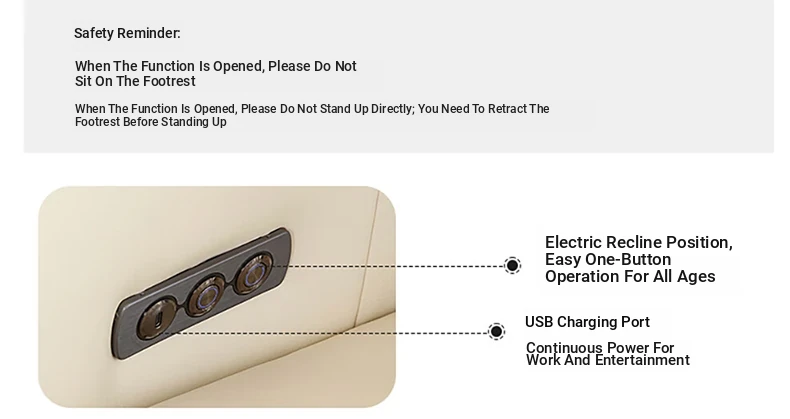 Safety Reminder:

When The Function Is Opened, Please Do Not Sit On The Footrest

When The Function Is Opened, Please Do Not Stand Up Directly; You Need To Retract The Footrest Before Standing Up

Electric Recline Position, Easy One-Button Operation For All Ages

USB Charging Port

Continuous Power For Work And Entertainment